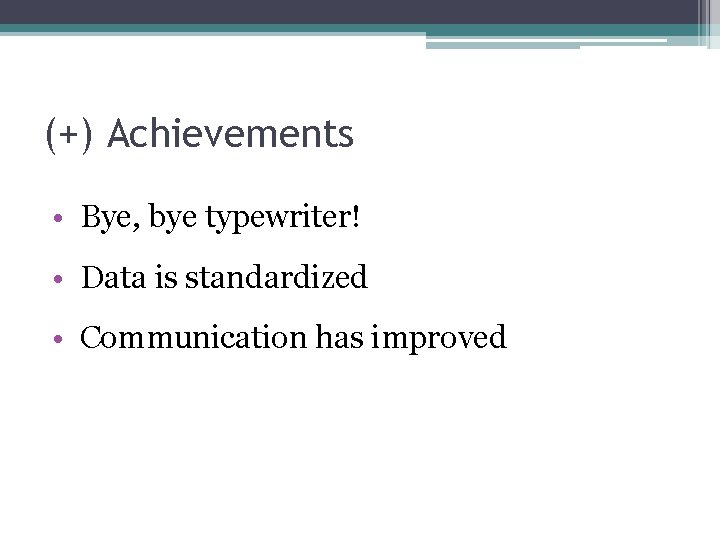 (+) Achievements

• Bye, bye typewriter!
• Data is standardized
• Communication has improved